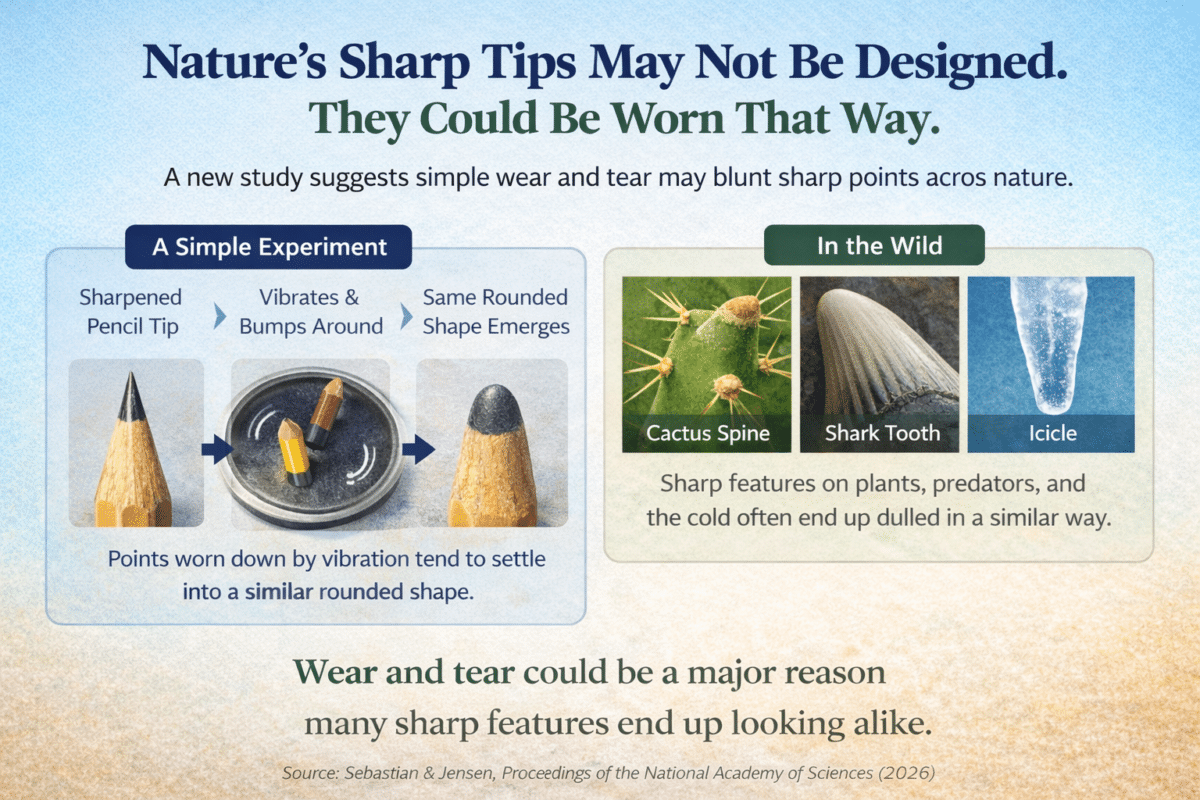 Nature's Sharp Tips May Not Be Designed.
They Could Be Worn That Way.

A new study suggests simple wear and tear may blunt sharp points acros nature.

A Simple Experiment

Sharpened Pencil Tip

Vibrates & Bumps Around

Same Rounded Shape Emerges

Points worn down by vibration tend to settle into a similar rounded shape.

In the Wild

Cactus Spine

Shark Tooth

Icicle

Sharp features on plants, predators, and the cold often end up dulled in a similar way.

Wear and tear could be a major reason many sharp features end up looking alike.

Source: Sebastian & Jensen, Proceedings of the National Academy of Sciences (2026)